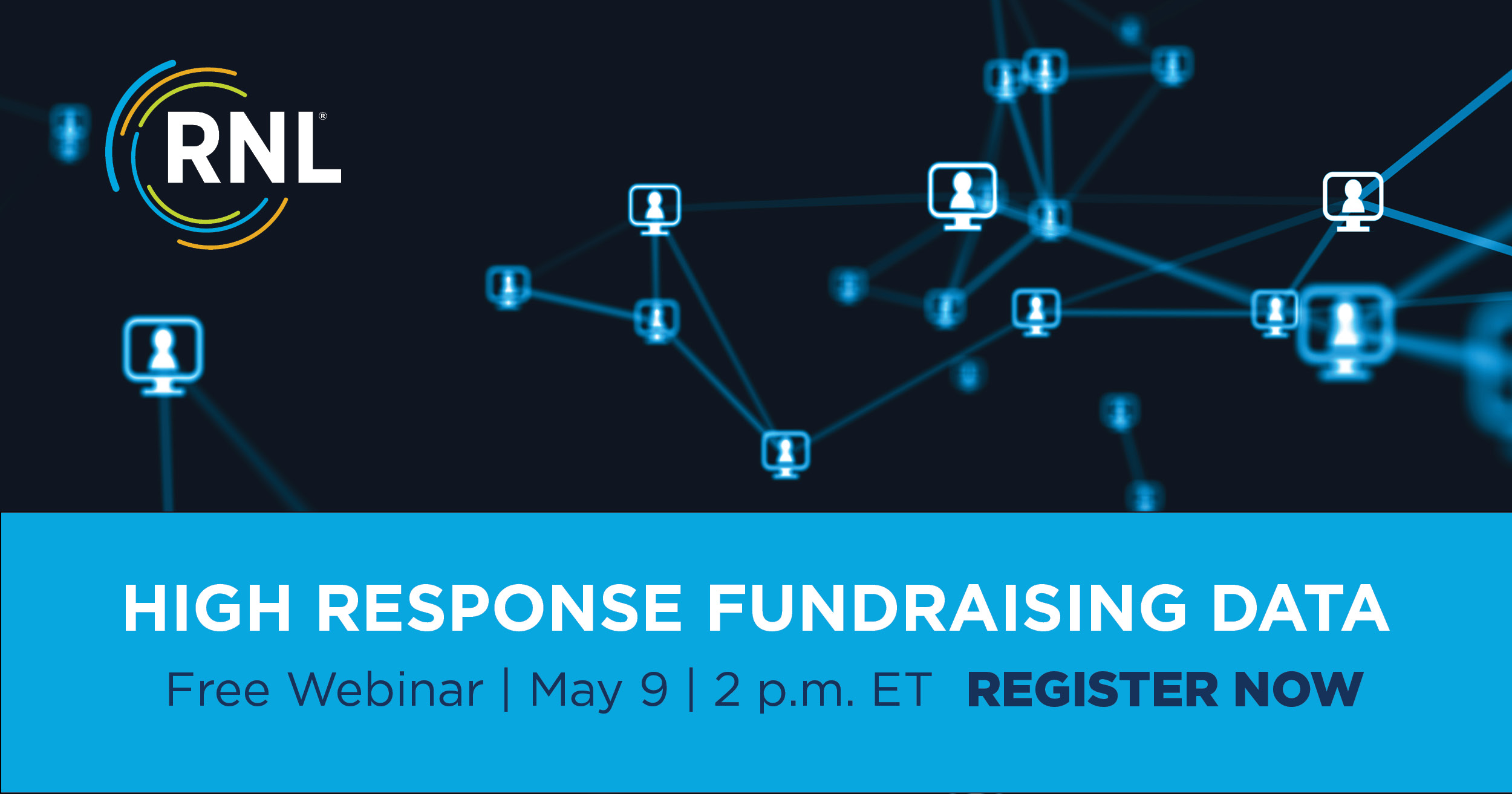 RNL®

HIGH RESPONSE FUNDRAISING DATA

Free Webinar | May 9 | 2 p.m. ET REGISTER NOW